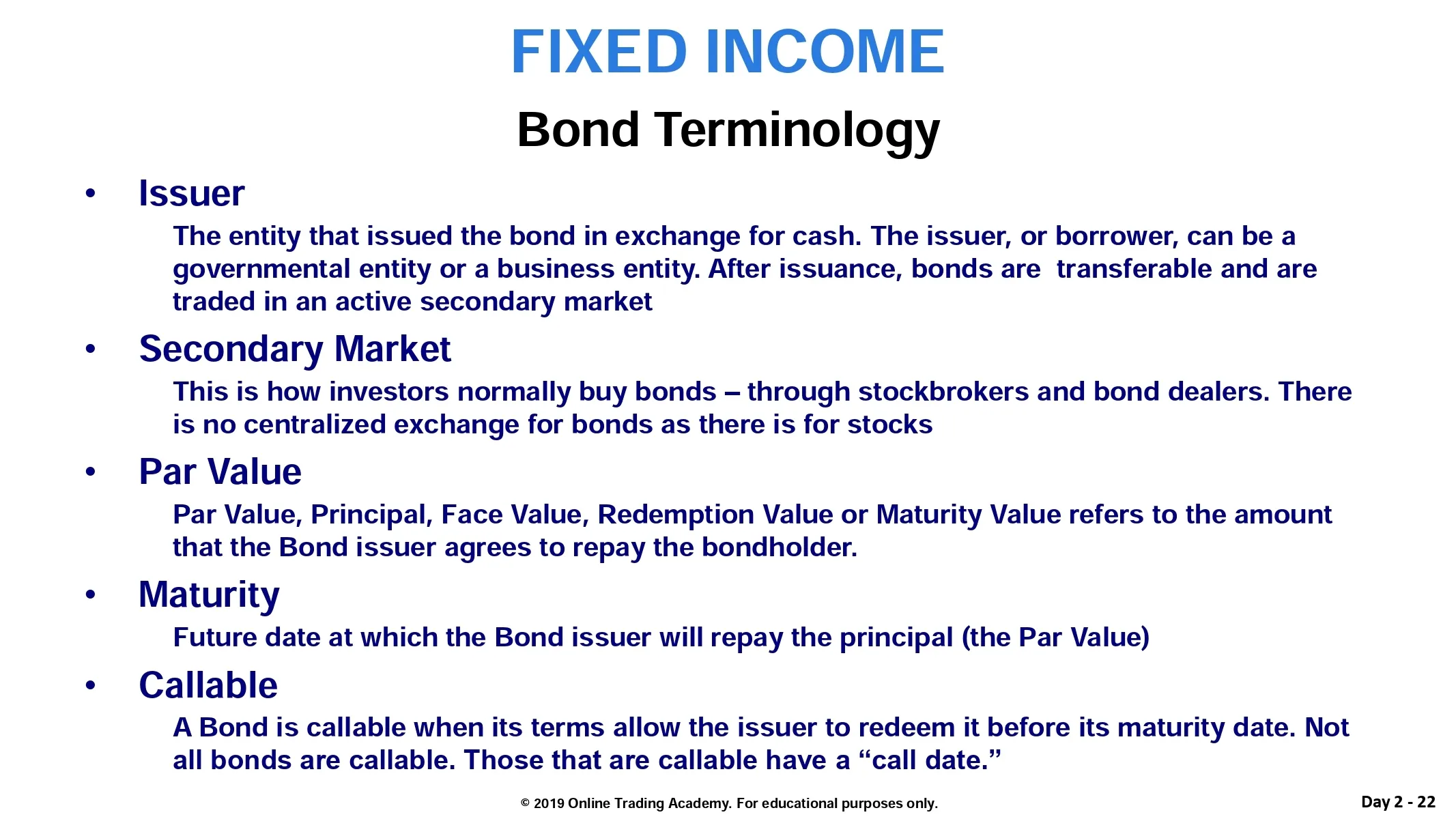 FIXED INCOME

Bond Terminology

• Issuer

The entity that issued the bond in exchange for cash. The issuer, or borrower, can be a governmental entity or a business entity. After issuance, bonds are transferable and are traded in an active secondary market

• Secondary Market

This is how investors normally buy bonds – through stockbrokers and bond dealers. There is no centralized exchange for bonds as there is for stocks

• Par Value

Par Value, Principal, Face Value, Redemption Value or Maturity Value refers to the amount that the Bond issuer agrees to repay the bondholder.

• Maturity

Future date at which the Bond issuer will repay the principal (the Par Value)

• Callable

A Bond is callable when its terms allow the issuer to redeem it before its maturity date. Not all bonds are callable. Those that are callable have a “call date.”

© 2019 Online Trading Academy. For educational purposes only.

Day 2 - 22